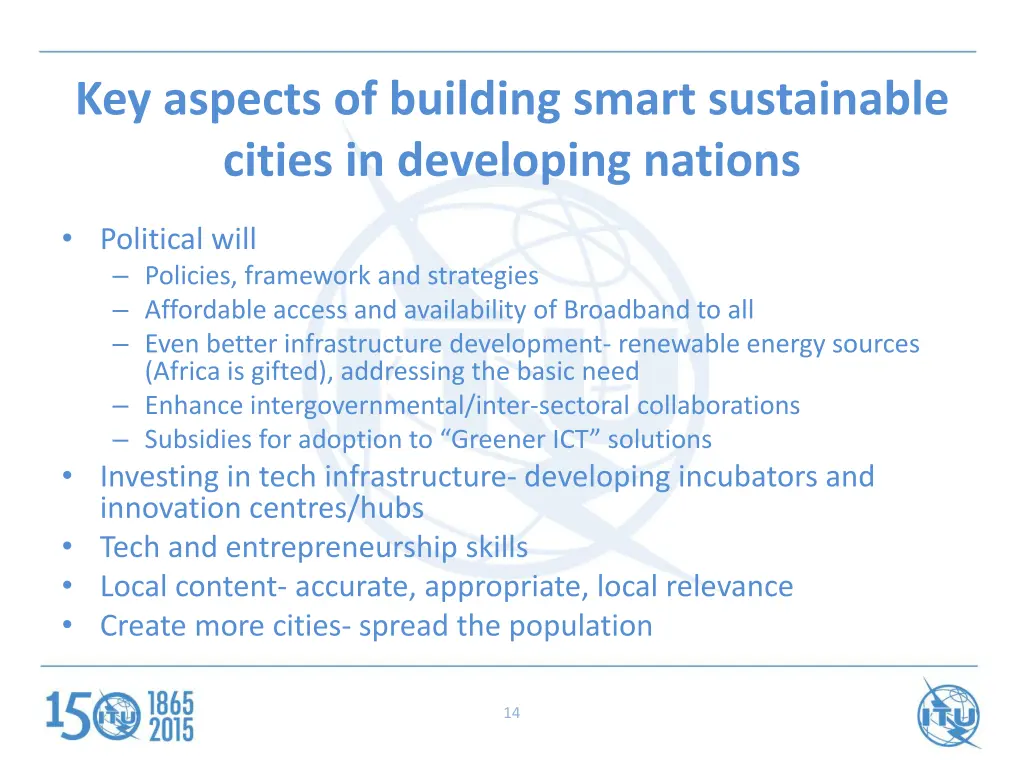 Key aspects of building smart sustainable cities in developing nations

• Political will
– Policies, framework and strategies
– Affordable access and availability of Broadband to all
– Even better infrastructure development- renewable energy sources (Africa is gifted), addressing the basic need
– Enhance intergovernmental/inter-sectoral collaborations
– Subsidies for adoption to “Greener ICT” solutions
• Investing in tech infrastructure- developing incubators and innovation centres/hubs
• Tech and entrepreneurship skills
• Local content- accurate, appropriate, local relevance
• Create more cities- spread the population

150 ITU 1865 2015

14

ITU